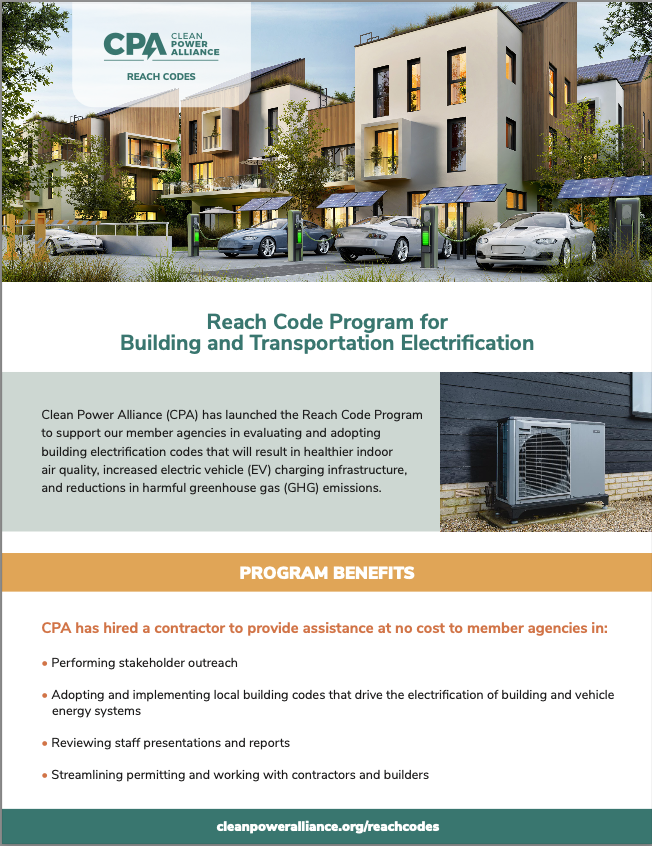 CPA CLEAN POWER ALLIANCE

REACH CODES

Reach Code Program for Building and Transportation Electrification

Clean Power Alliance (CPA) has launched the Reach Code Program to support our member agencies in evaluating and adopting building electrification codes that will result in healthier indoor air quality, increased electric vehicle (EV) charging infrastructure, and reductions in harmful greenhouse gas (GHG) emissions.

PROGRAM BENEFITS

CPA has hired a contractor to provide assistance at no cost to member agencies in:

• Performing stakeholder outreach

• Adopting and implementing local building codes that drive the electrification of building and vehicle energy systems

• Reviewing staff presentations and reports

• Streamlining permitting and working with contractors and builders

cleanpoweralliance.org/reachcodes